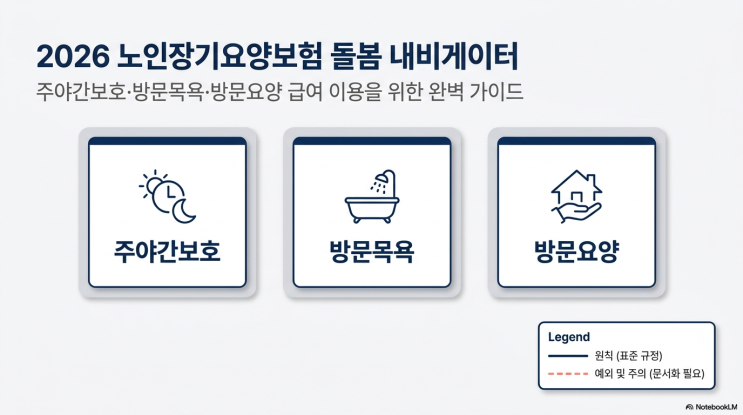 2026 노인장기요양보험 돌봄 내비게이터

주야간보호·방문목욕·방문요양 급여 이용을 위한 완벽 가이드

주야간보호

방문목욕

방문요양

Legend

원칙 (표준 규정)

예외 및 주의 (문서화 필요)

NotebookLM